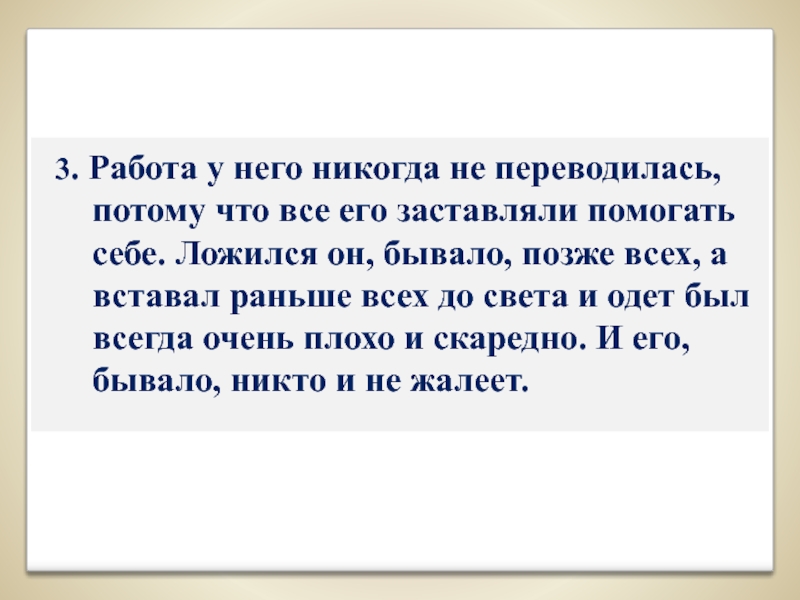 3. Работа у него никогда не переводилась, потому что все его заставляли помогать себе. Ложился он, бывало, позже всех, а вставал раньше всех до света и одет был всегда очень плохо и скаредно. И его, бывало, никто и не жалеет.